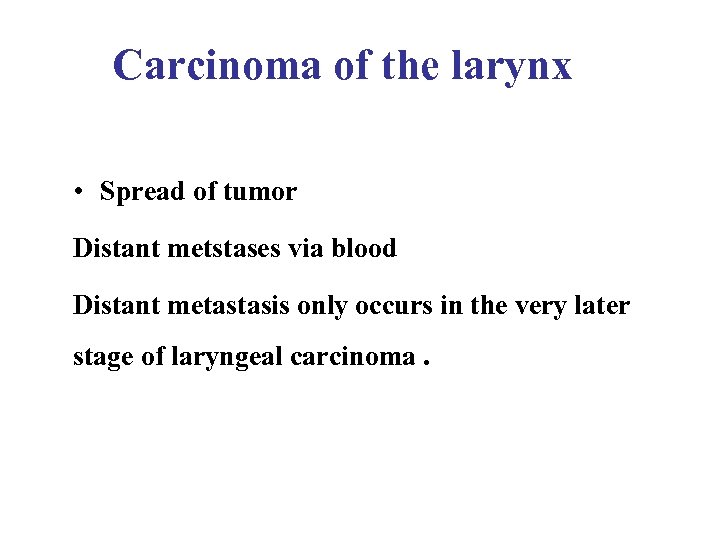 Carcinoma of the larynx

• Spread of tumor

Distant metstases via blood

Distant metastasis only occurs in the very later stage of laryngeal carcinoma .